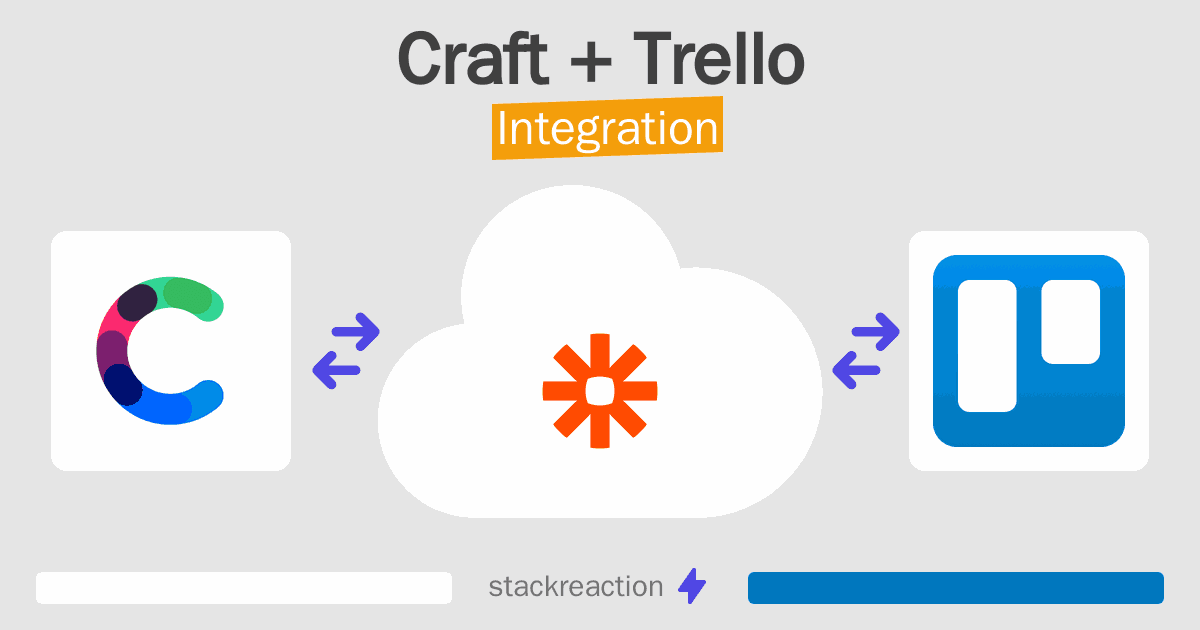 Craft + Trello

Integration

stackreaction